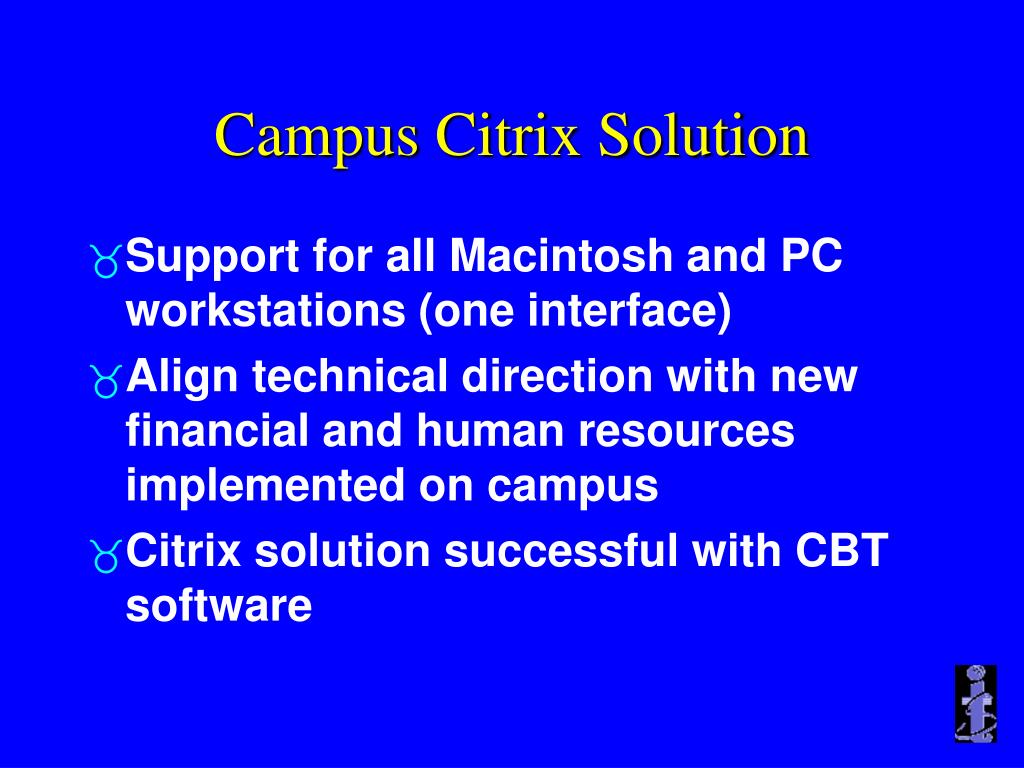 Campus Citrix Solution

Support for all Macintosh and PC workstations (one interface)

Align technical direction with new financial and human resources implemented on campus

Citrix solution successful with CBT software